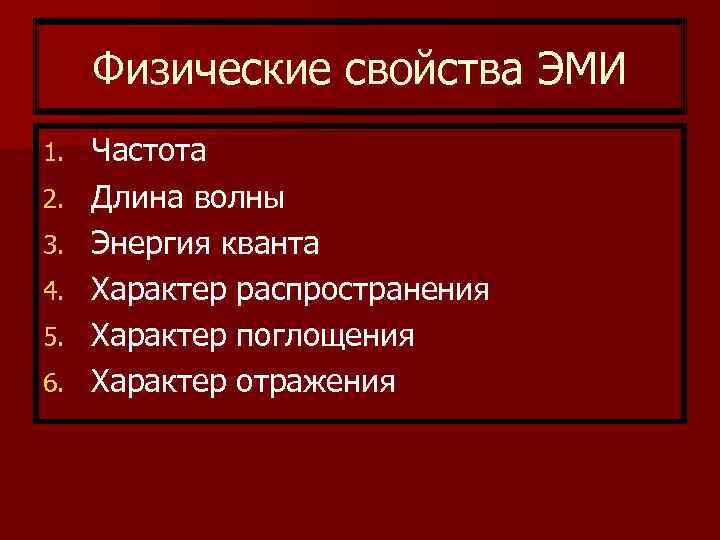 Физические свойства ЭМИ

1. Частота
2. Длина волны
3. Энергия кванта
4. Характер распространения
5. Характер поглощения
6. Характер отражения